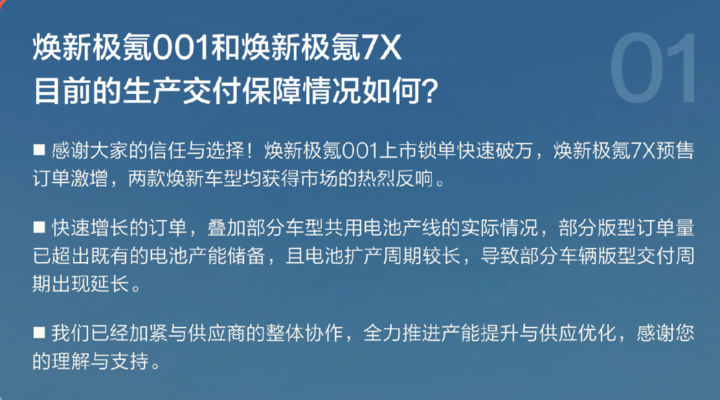 焕新极氪001和焕新极氪7X
目前的生产交付保障情况如何?

01

■ 感谢大家的信任与选择！焕新极氪001上市锁单快速破万，焕新极氪7X预售订单激增，两款焕新车型均获得市场的热烈反响。

■ 快速增长的订单，叠加部分车型共用电池产线的实际情况，部分版型订单量已超出既有的电池产能储备，且电池扩产周期较长，导致部分车辆版型交付周期出现延长。

■ 我们已经加紧与供应商的整体协作，全力推进产能提升与供应优化，感谢您的理解与支持。